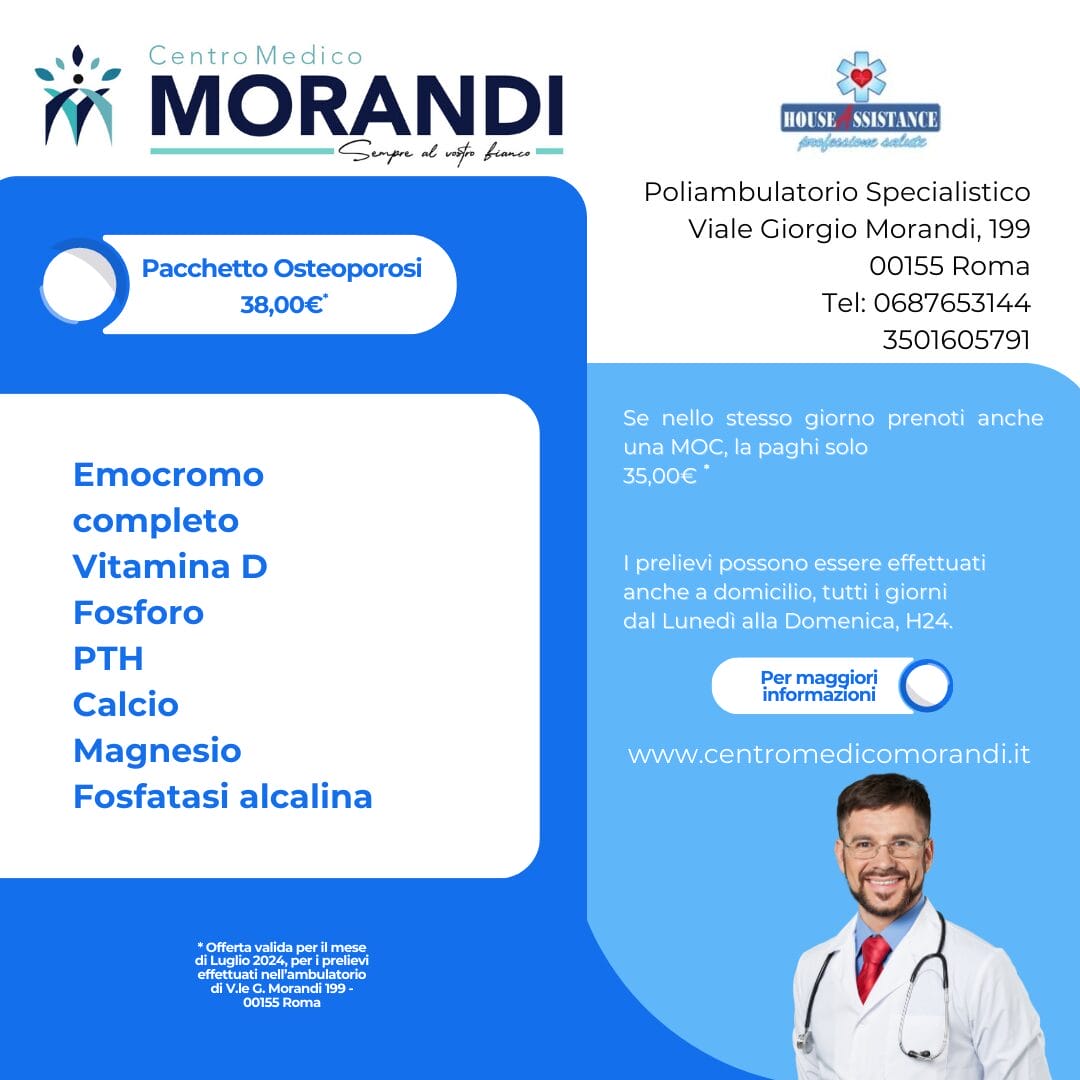 Centro Medico
MORANDI
Sempre al vostro fianco

HOUSE ASSISTANCE
professione salute

Poliambulatorio Specialistico
Viale Giorgio Morandi, 199
00155 Roma
Tel: 0687653144
3501605791

Pacchetto Osteoporosi
38,00€*

Emocromo completo
Vitamina D
Fosforo
PTH
Calcio
Magnesio
Fosfatasi alcalina

Se nello stesso giorno prenoti anche una MOC, la paghi solo 35,00€ *

I prelievi possono essere effettuati anche a domicilio, tutti i giorni dal Lunedì alla Domenica, H24.

Per maggiori informazioni

www.centromedicomorandi.it

* Offerta valida per il mese di Luglio 2024, per i prelievi effettuati nell'ambulatorio di V.le G. Morandi 199 - 00155 Roma